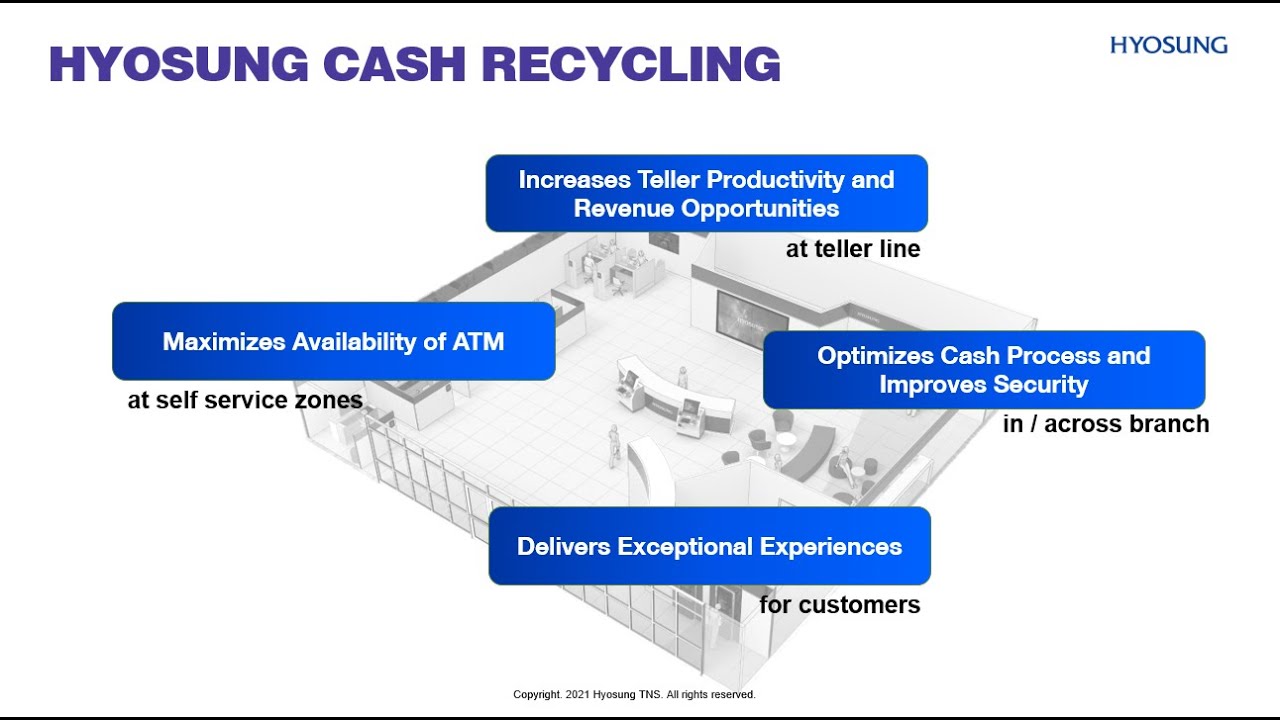 HYOSUNG CASH RECYCLING

HYOSUNG

Increases Teller Productivity and Revenue Opportunities

at teller line

Maximizes Availability of ATM

at self service zones

Optimizes Cash Process and Improves Security

in / across branch

Delivers Exceptional Experiences

for customers

Copyright. 2021 Hyosung TNS. All rights reserved.